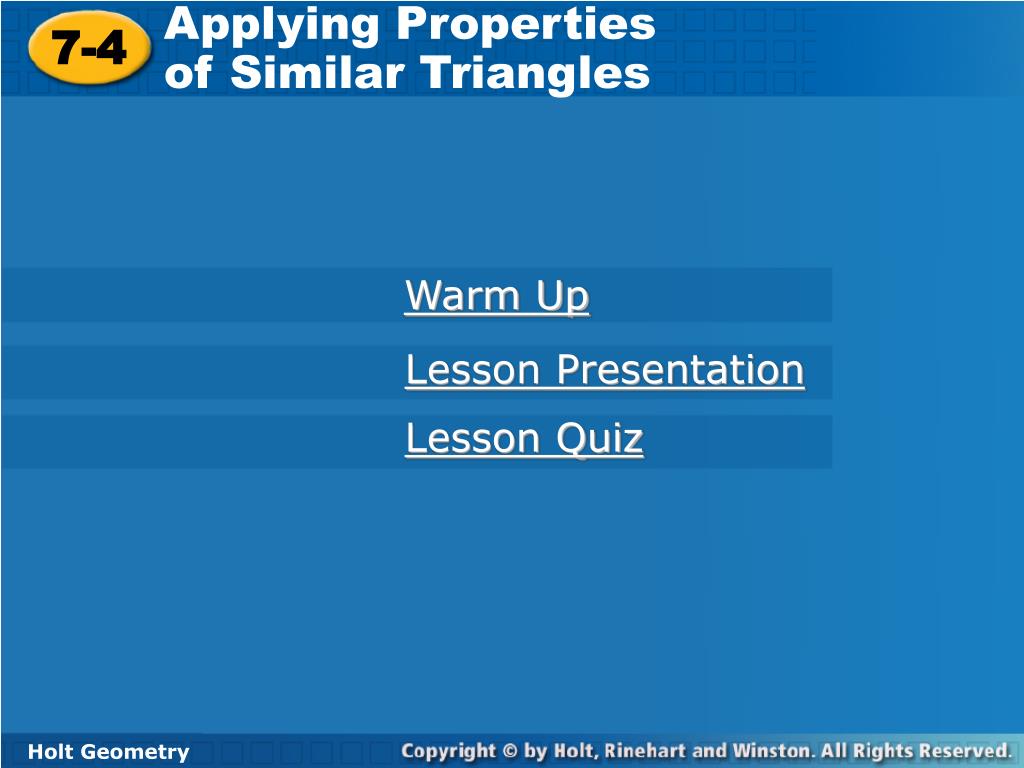 7-4

Applying Properties of Similar Triangles

Warm Up

Lesson Presentation

Lesson Quiz

Holt Geometry

Copyright © by Holt, Rinehart and Winston. All Rights Reserved.